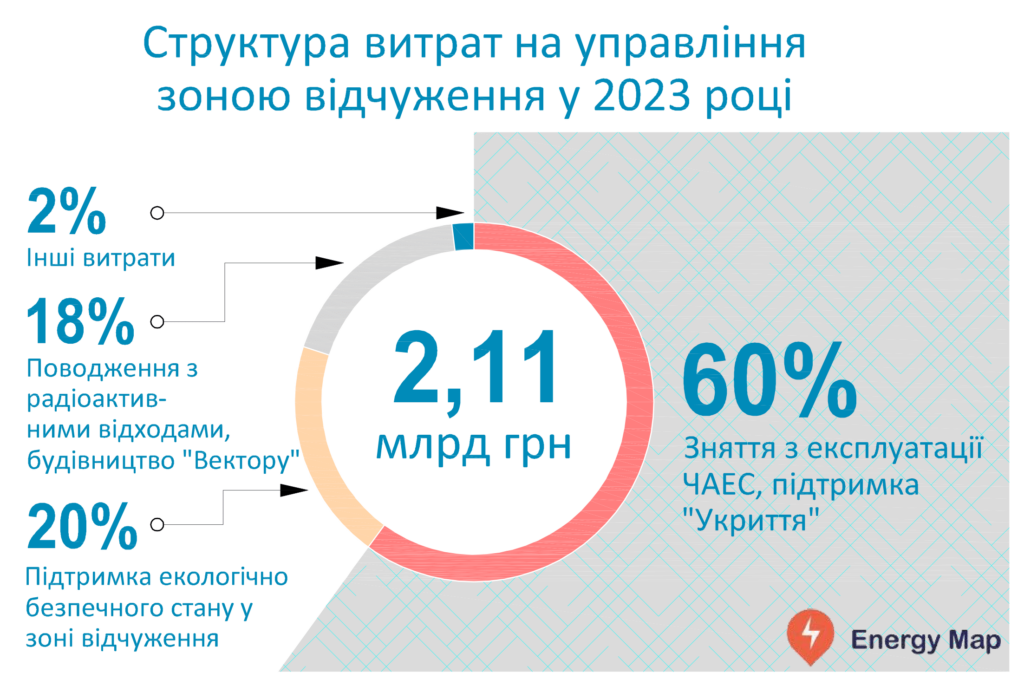 Структура витрат на управління зоною відчуження у 2023 році

2%
Інші витрати

18%
Поводження з радіоактивними відходами, будівництво "Вектору"

20%
Підтримка екологічно безпечного стану у зоні відчуження

2,11
млрд грн

60%
Зняття з експлуатації ЧАЕС, підтримка "Укриття"

Energy Map